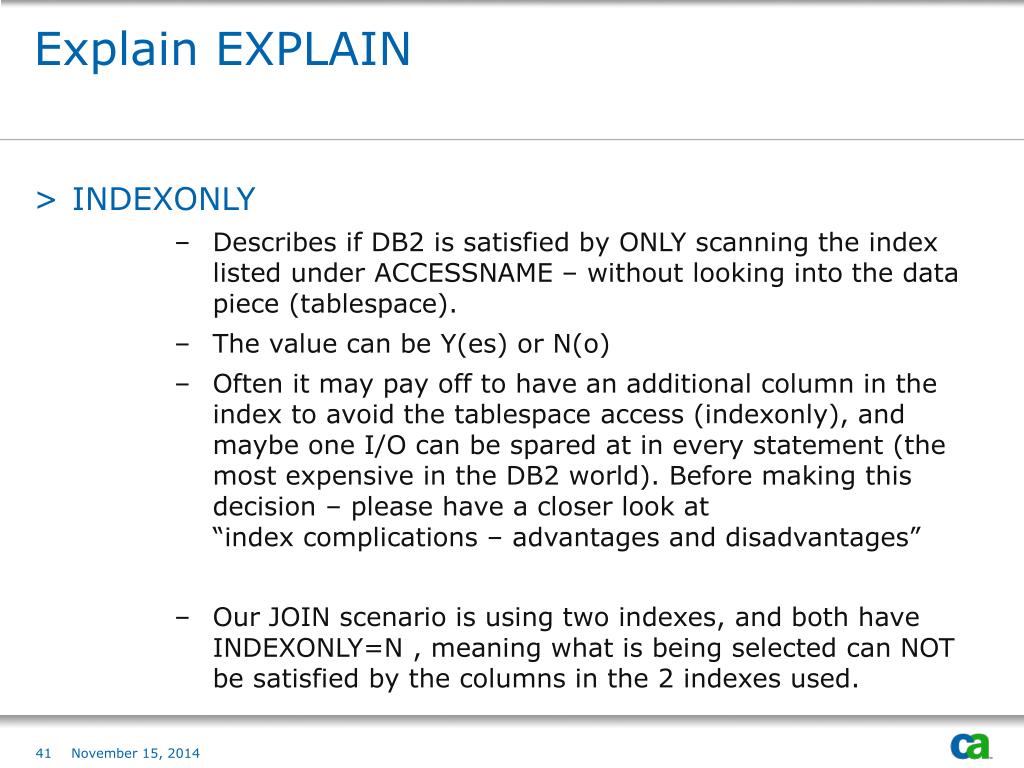 Explain EXPLAIN

> INDEXONLY

– Describes if DB2 is satisfied by ONLY scanning the index listed under ACCESSNAME – without looking into the data piece (tablespace).

– The value can be Y(es) or N(o)

– Often it may pay off to have an additional column in the index to avoid the tablespace access (indexonly), and maybe one I/O can be spared at in every statement (the most expensive in the DB2 world). Before making this decision – please have a closer look at
“index complications – advantages and disadvantages”

– Our JOIN scenario is using two indexes, and both have INDEXONLY=N , meaning what is being selected can NOT be satisfied by the columns in the 2 indexes used.

41 November 15, 2014

ca